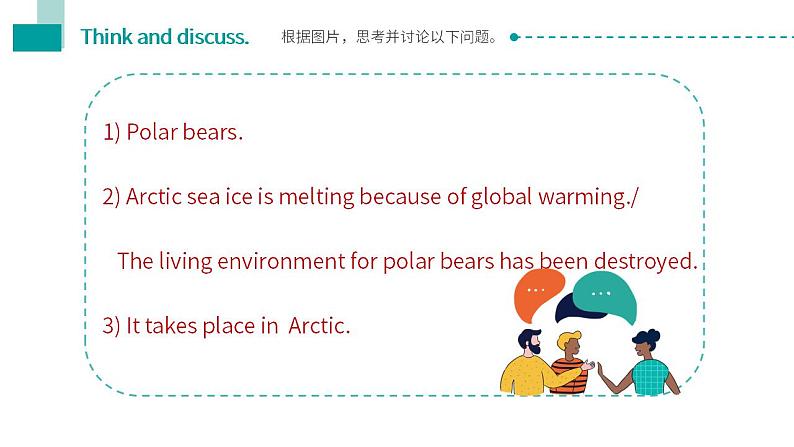 Think and discuss. 根据图片，思考并讨论以下问题。

1) Polar bears.

2) Arctic sea ice is melting because of global warming./

The living environment for polar bears has been destroyed.

3) It takes place in Arctic.

...

...